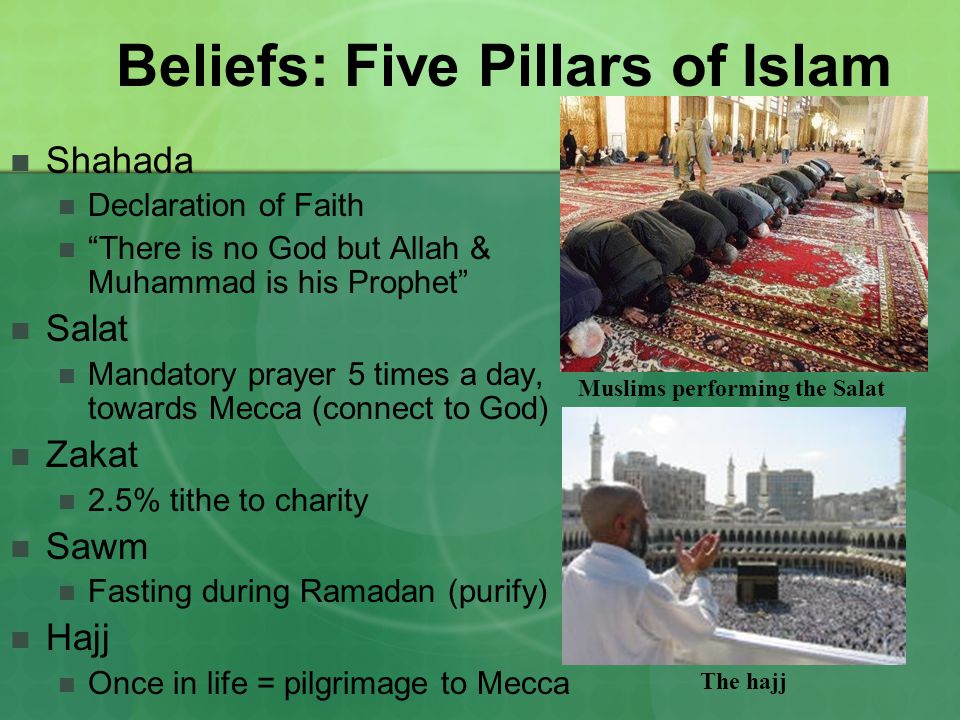 Beliefs: Five Pillars of Islam

Shahada
Declaration of Faith
“There is no God but Allah & Muhammad is his Prophet”

Salat
Mandatory prayer 5 times a day, towards Mecca (connect to God)

Zakat
2.5% tithe to charity

Sawm
Fasting during Ramadan (purify)

Hajj
Once in life = pilgrimage to Mecca

Muslims performing the Salat

The hajj